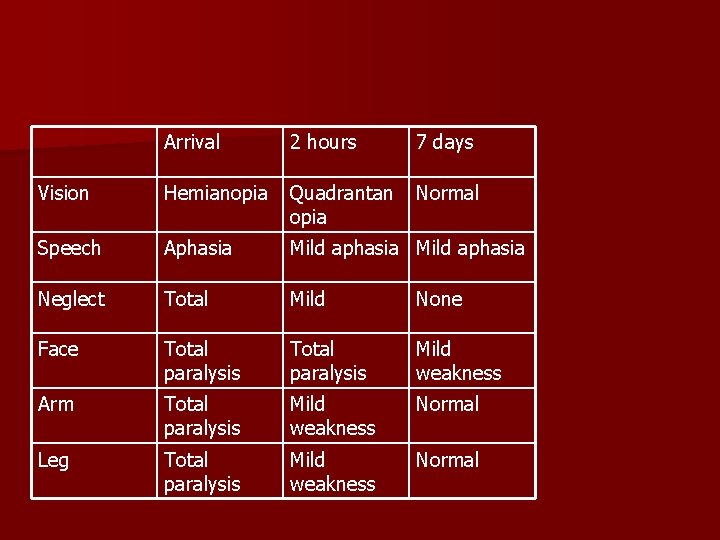 | | Arrival | 2 hours | 7 days |
|---|---|---|---|
| Vision | Hemianopia | Quadrantan opia | Normal |
| Speech | Aphasia | Mild aphasia | Mild aphasia |
| Neglect | Total | Mild | None |
| Face | Total paralysis | Total paralysis | Mild weakness |
| Arm | Total paralysis | Mild weakness | Normal |
| Leg | Total paralysis | Mild weakness | Normal |